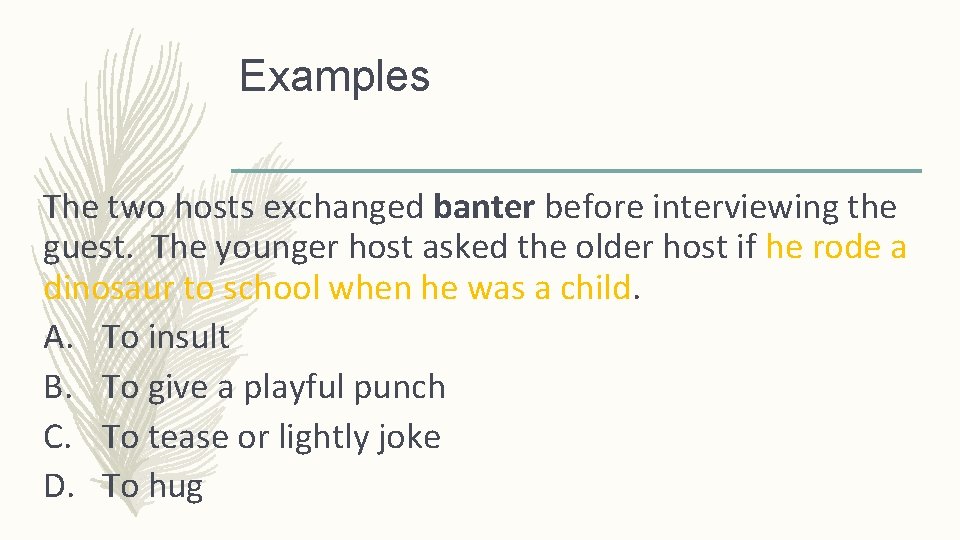 Examples

The two hosts exchanged **banter** before interviewing the guest. The younger host asked the older host if he rode a dinosaur to school when he was a child.

A. To insult
B. To give a playful punch
C. To tease or lightly joke
D. To hug